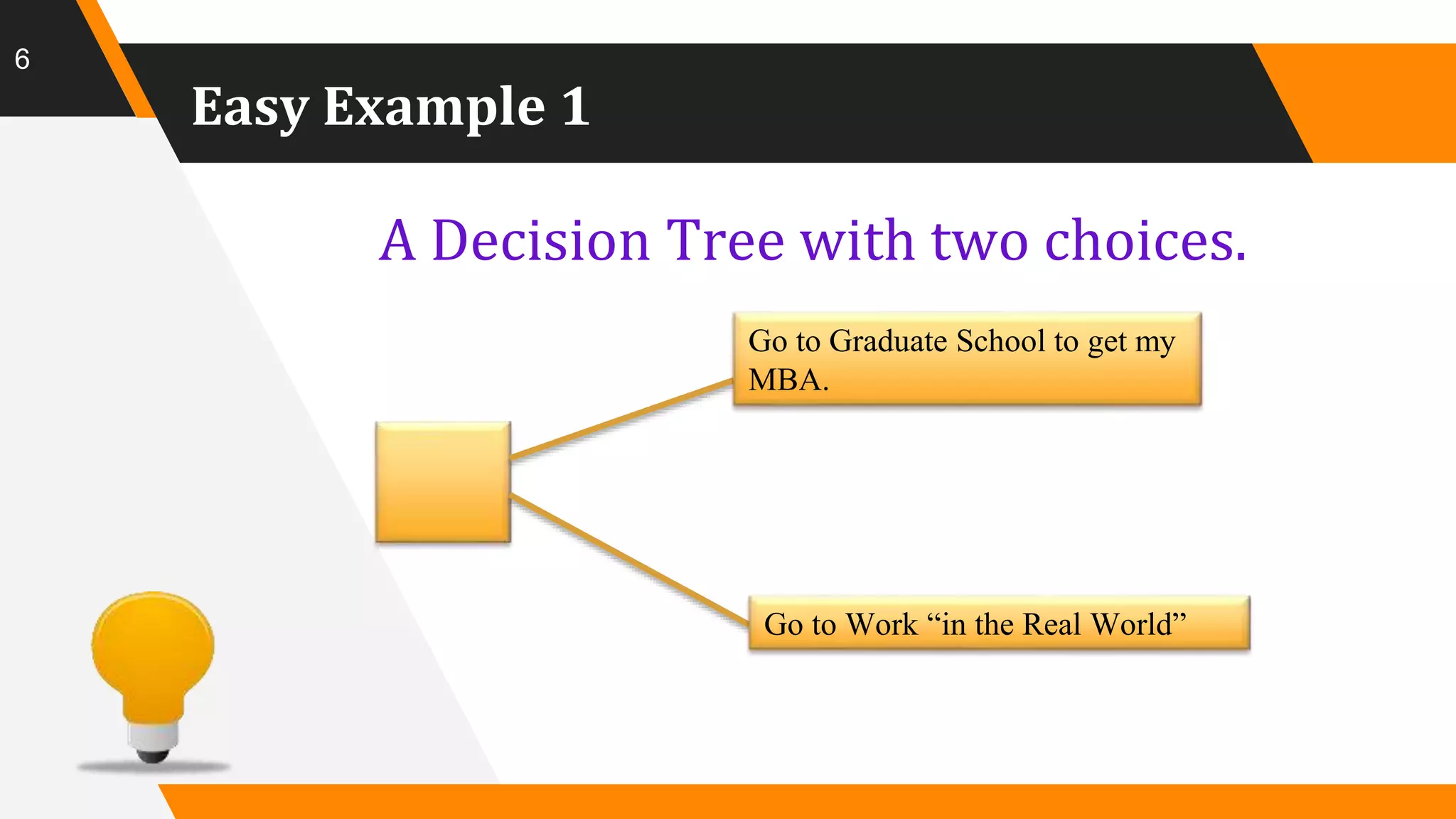 6

Easy Example 1

A Decision Tree with two choices.

Go to Graduate School to get my MBA.

Go to Work “in the Real World”